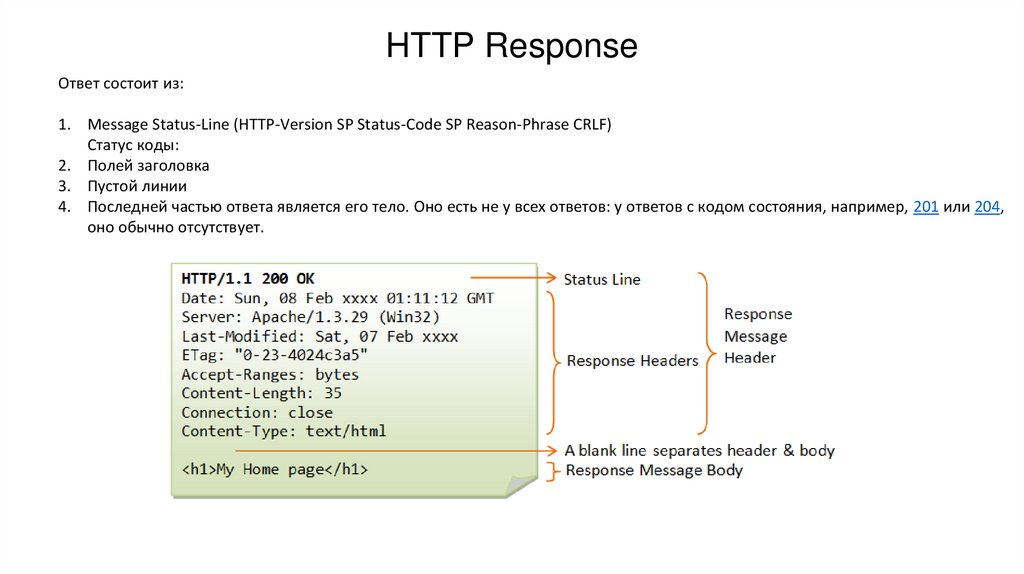 HTTP Response

Ответ состоит из:

1. Message Status-Line (HTTP-Version SP Status-Code SP Reason-Phrase CRLF)
Статус коды:
2. Полей заголовка
3. Пустой линии
4. Последней частью ответа является его тело. Оно есть не у всех ответов: у ответов с кодом состояния, например, 201 или 204, оно обычно отсутствует.

HTTP/1.1 200 OK
Date: Sun, 08 Feb xxxx 01:11:12 GMT
Server: Apache/1.3.29 (Win32)
Last-Modified: Sat, 07 Feb xxxx
ETag: "0-23-4024c3a5"
Accept-Ranges: bytes
Content-Length: 35
Connection: close
Content-Type: text/html

<h1>My Home page</h1>

Status Line
Response Headers
Response Message Header
A blank line separates header & body
Response Message Body